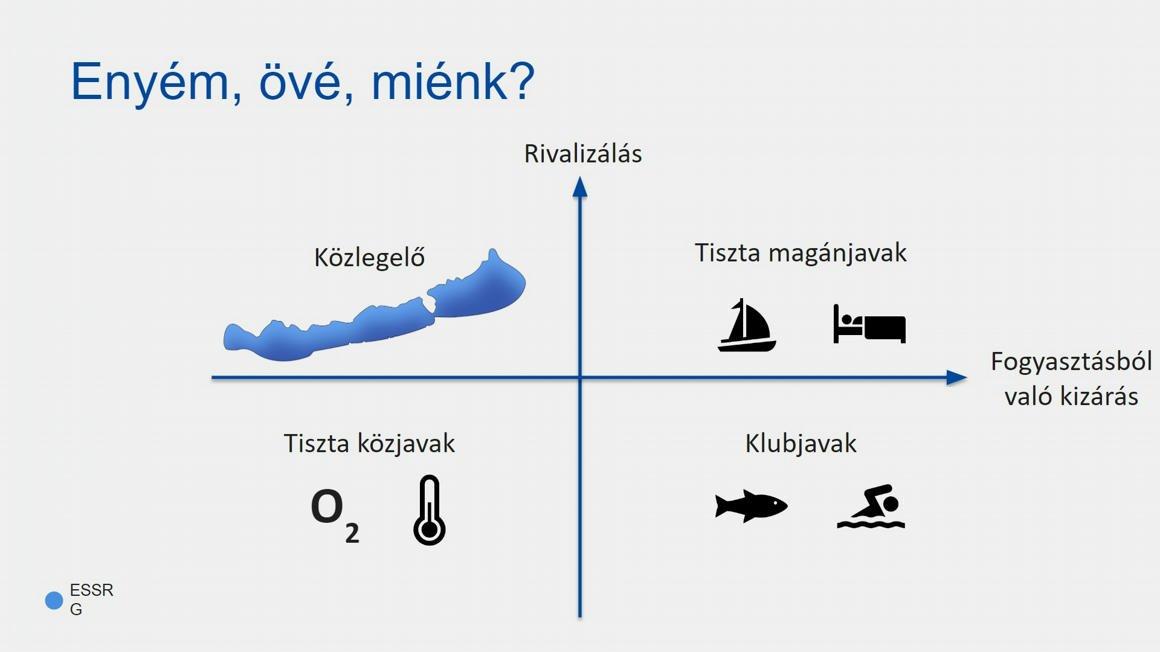 Enyém, övé, miénk?

Rivalizálás

Közlegelő

Tiszta magánjavak

Fogyasztásból való kizárás

Tiszta közjavak

$O_2$

Klubjavak

ESSR G